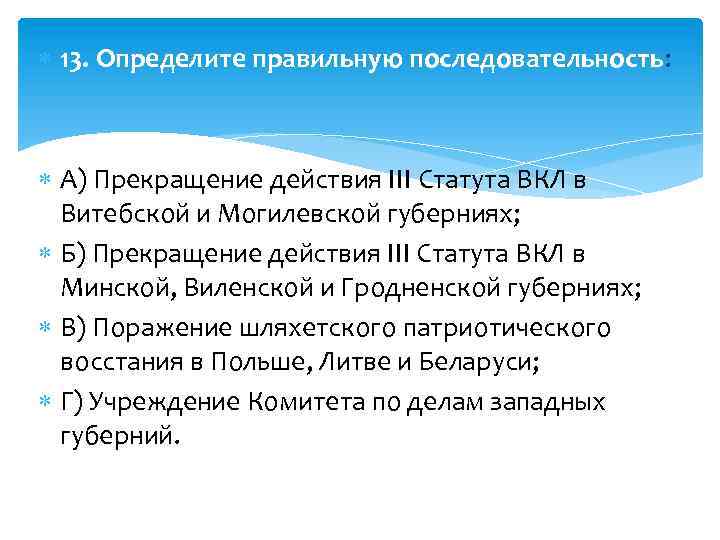 13. Определите правильную последовательность:

А) Прекращение действия III Статута ВКЛ в Витебской и Могилевской губерниях;

Б) Прекращение действия III Статута ВКЛ в Минской, Виленской и Гродненской губерниях;

В) Поражение шляхетского патриотического восстания в Польше, Литве и Беларуси;

Г) Учреждение Комитета по делам западных губерний.